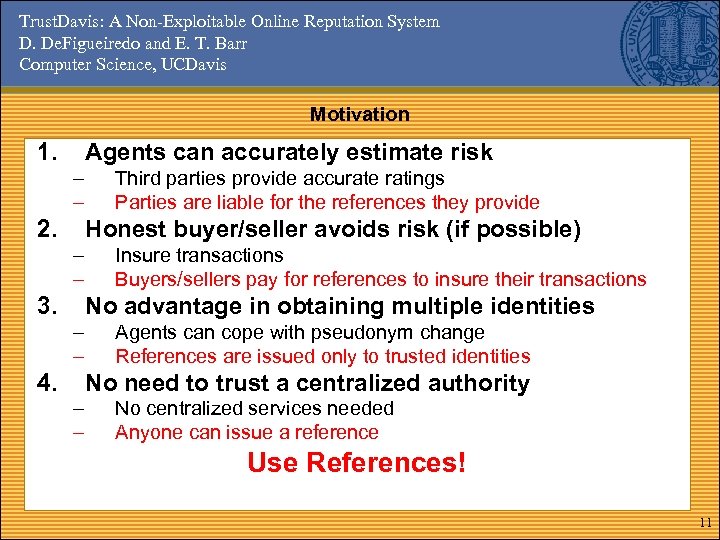 TrustDavis: A Non-Exploitable Online Reputation System
D. DeFigueiredo and E. T. Barr
Computer Science, UCDavis

Motivation

1. Agents can accurately estimate risk
– Third parties provide accurate ratings
– Parties are liable for the references they provide
2. Honest buyer/seller avoids risk (if possible)
– Insure transactions
– Buyers/sellers pay for references to insure their transactions
3. No advantage in obtaining multiple identities
– Agents can cope with pseudonym change
– References are issued only to trusted identities
4. No need to trust a centralized authority
– No centralized services needed
– Anyone can issue a reference

Use References!

11